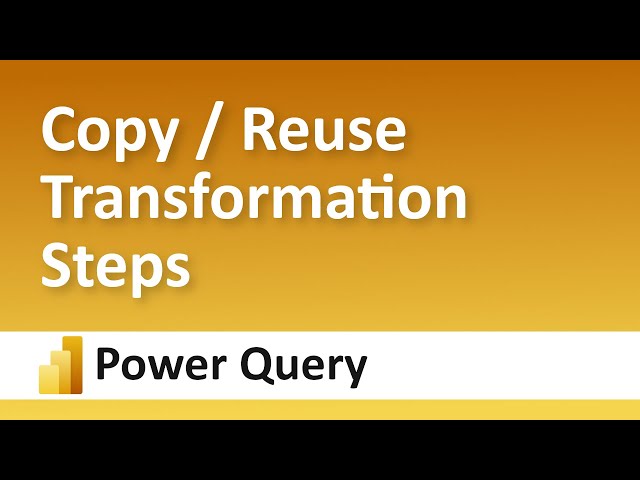 Copy / Reuse
Transformation
Steps

Power Query